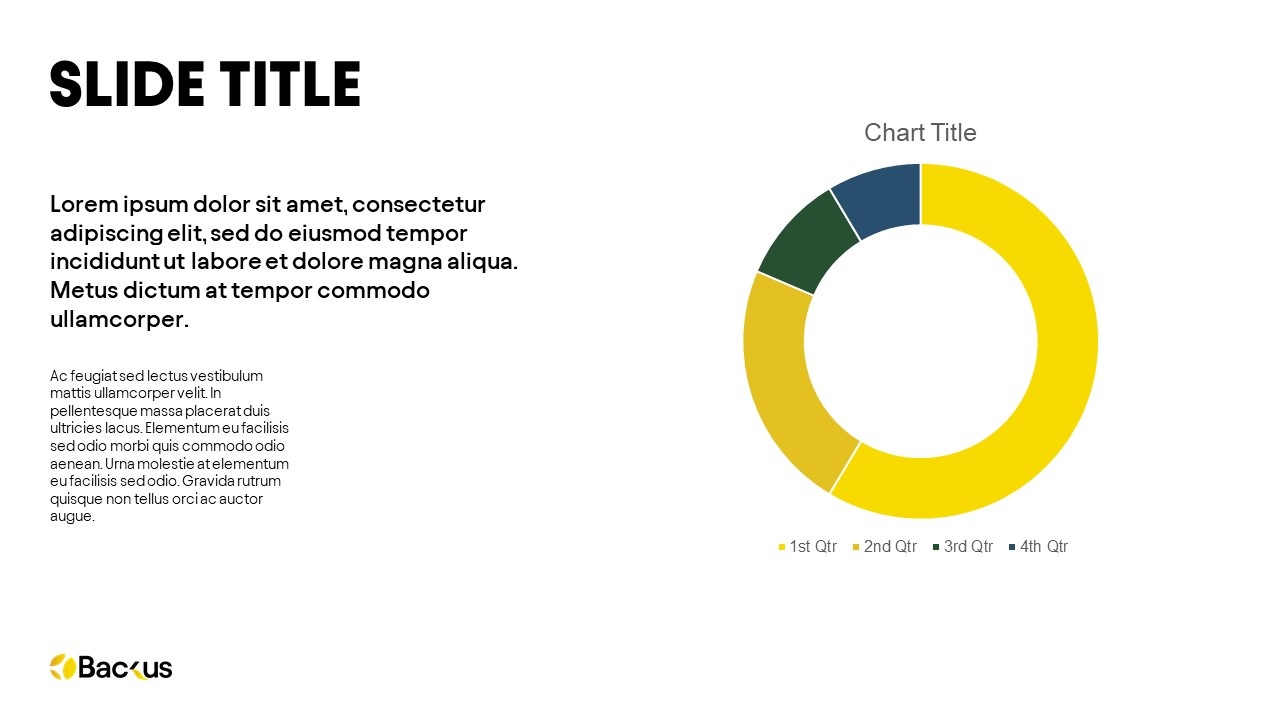 SLIDE TITLE

Lorem ipsum dolor sit amet, consectetur adipiscing elit, sed do eiusmod tempor incididunt ut labore et dolore magna aliqua. Metus dictum at tempor commodo ullamcorper.

Ac feugiat sed lectus vestibulum mattis ullamcorper velit. In pellentesque massa placerat duis ultricies lacus. Elementum eu facilisis sed odio morbi quis commodo odio aenean. Urna molestie at elementum eu facilisis sed odio. Gravida rutrum quisque non tellus orci ac auctor augue.

Chart Title

1st Qtr 2nd Qtr 3rd Qtr 4th Qtr

Backus